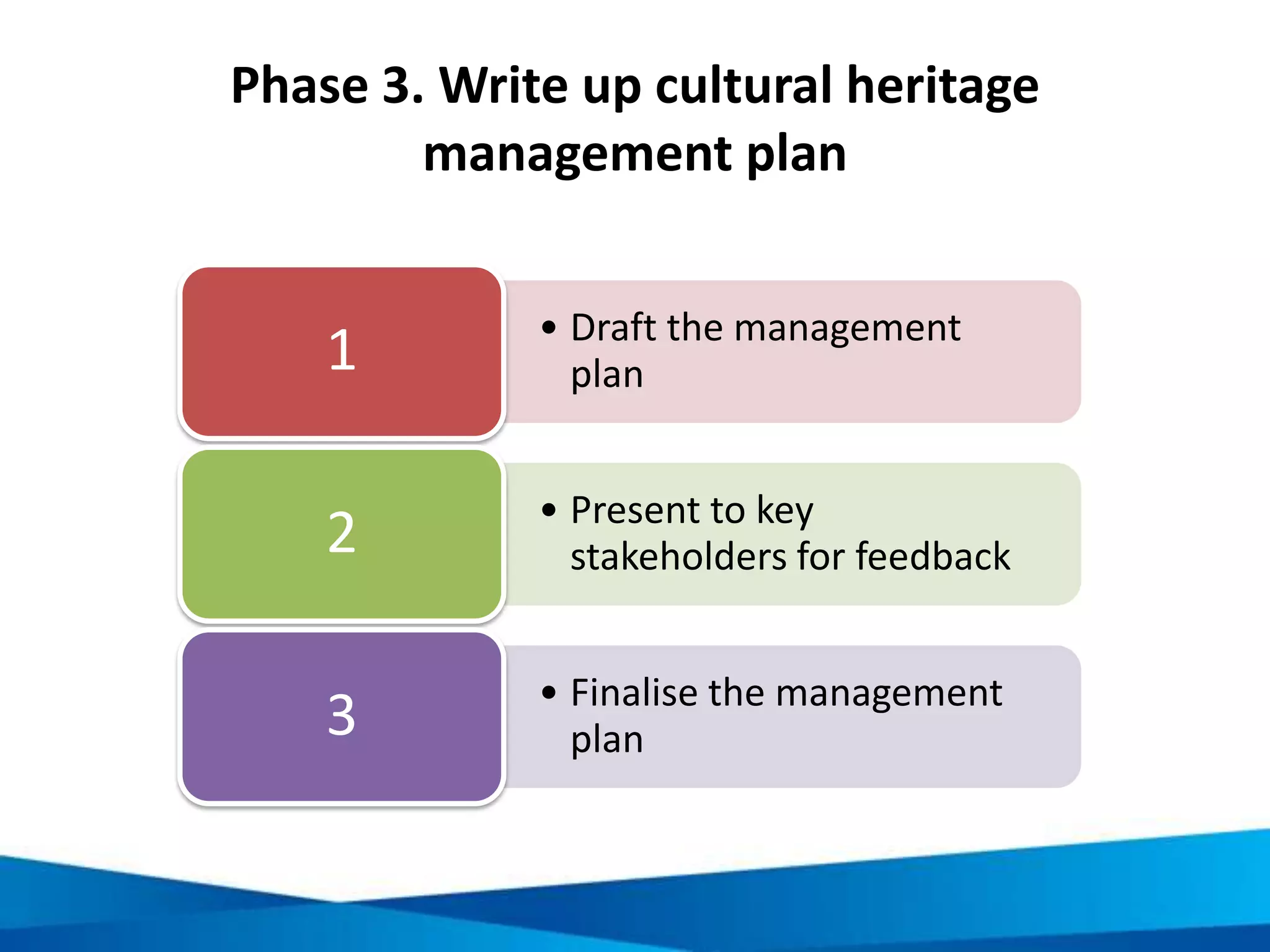 Phase 3. Write up cultural heritage management plan

1

• Draft the management plan

2

• Present to key stakeholders for feedback

3

• Finalise the management plan